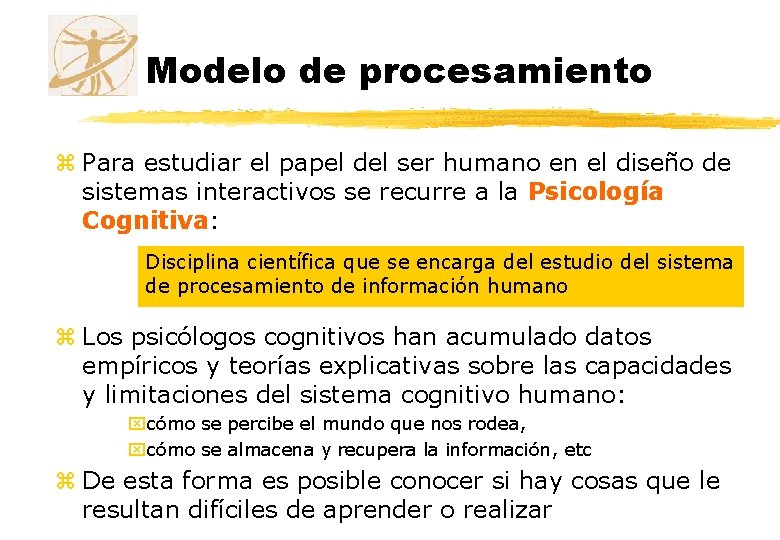 Modelo de procesamiento

Para estudiar el papel del ser humano en el diseño de sistemas interactivos se recurre a la Psicología Cognitiva:

Disciplina científica que se encarga del estudio del sistema de procesamiento de información humano

Los psicólogos cognitivos han acumulado datos empíricos y teorías explicativas sobre las capacidades y limitaciones del sistema cognitivo humano:

cómo se percibe el mundo que nos rodea,

cómo se almacena y recupera la información, etc

De esta forma es posible conocer si hay cosas que le resultan difíciles de aprender o realizar